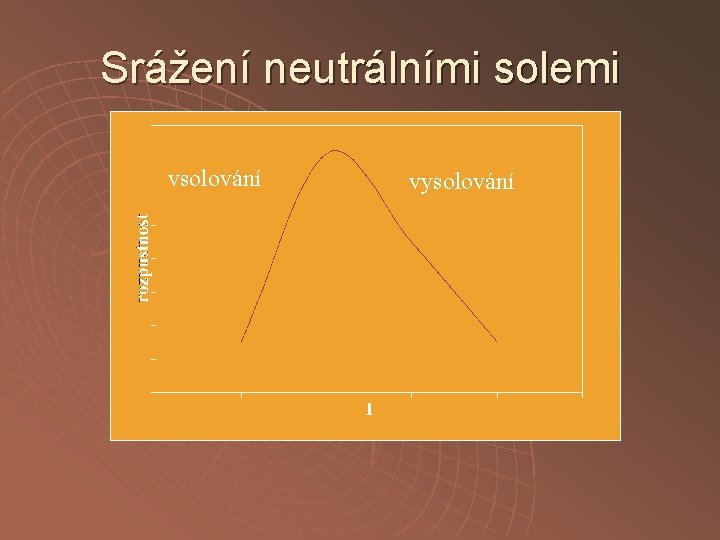 Srážení neutrálními solemi

vsolování

vysolování

rozpustnost

I